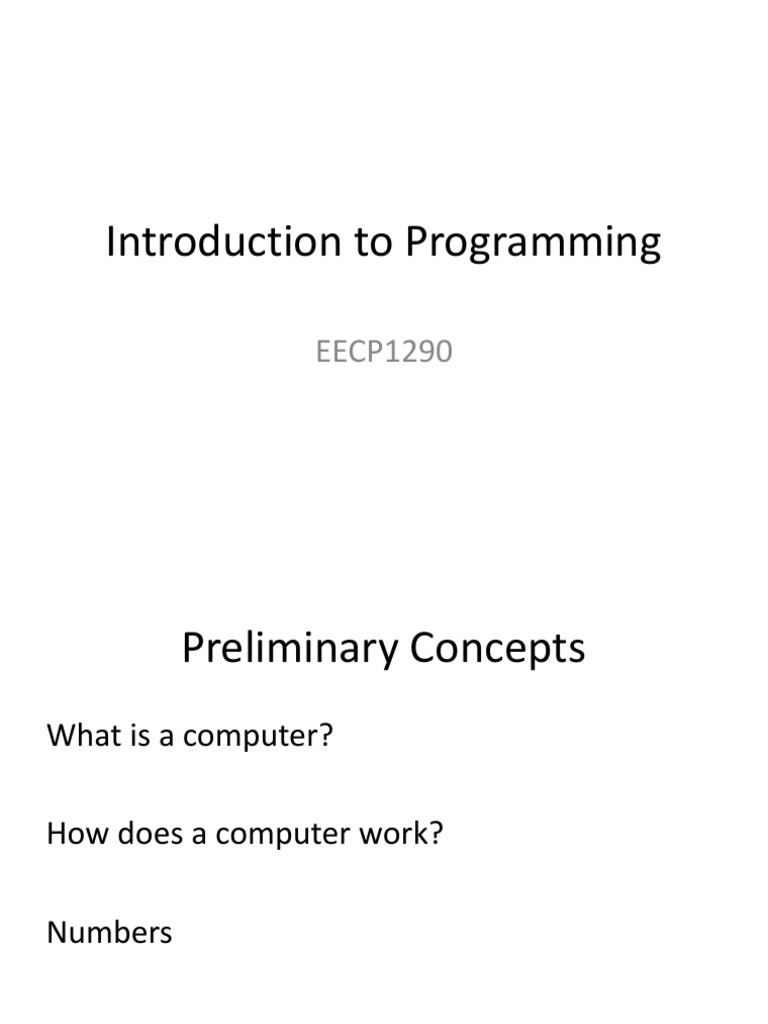 Introduction to Programming

EECP1290

Preliminary Concepts

What is a computer?

How does a computer work?

Numbers